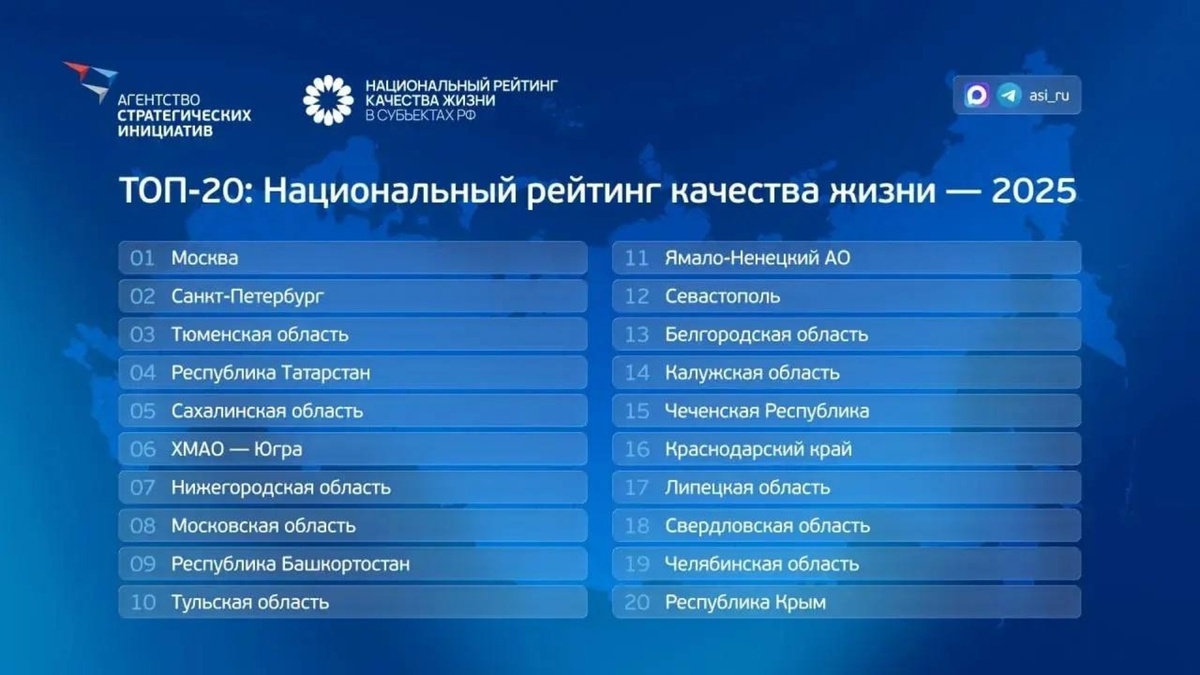 АГЕНТСТВО
СТРАТЕГИЧЕСКИХ
ИНИЦИАТИВ

НАЦИОНАЛЬНЫЙ РЕЙТИНГ
КАЧЕСТВА ЖИЗНИ
В СУБЪЕКТАХ РФ

asi_ru

ТОП-20: Национальный рейтинг качества жизни — 2025

01 Москва
02 Санкт-Петербург
03 Тюменская область
04 Республика Татарстан
05 Сахалинская область
06 ХМАО — Югра
07 Нижегородская область
08 Московская область
09 Республика Башкортостан
10 Тульская область

11 Ямало-Ненецкий АО
12 Севастополь
13 Белгородская область
14 Калужская область
15 Чеченская Республика
16 Краснодарский край
17 Липецкая область
18 Свердловская область
19 Челябинская область
20 Республика Крым